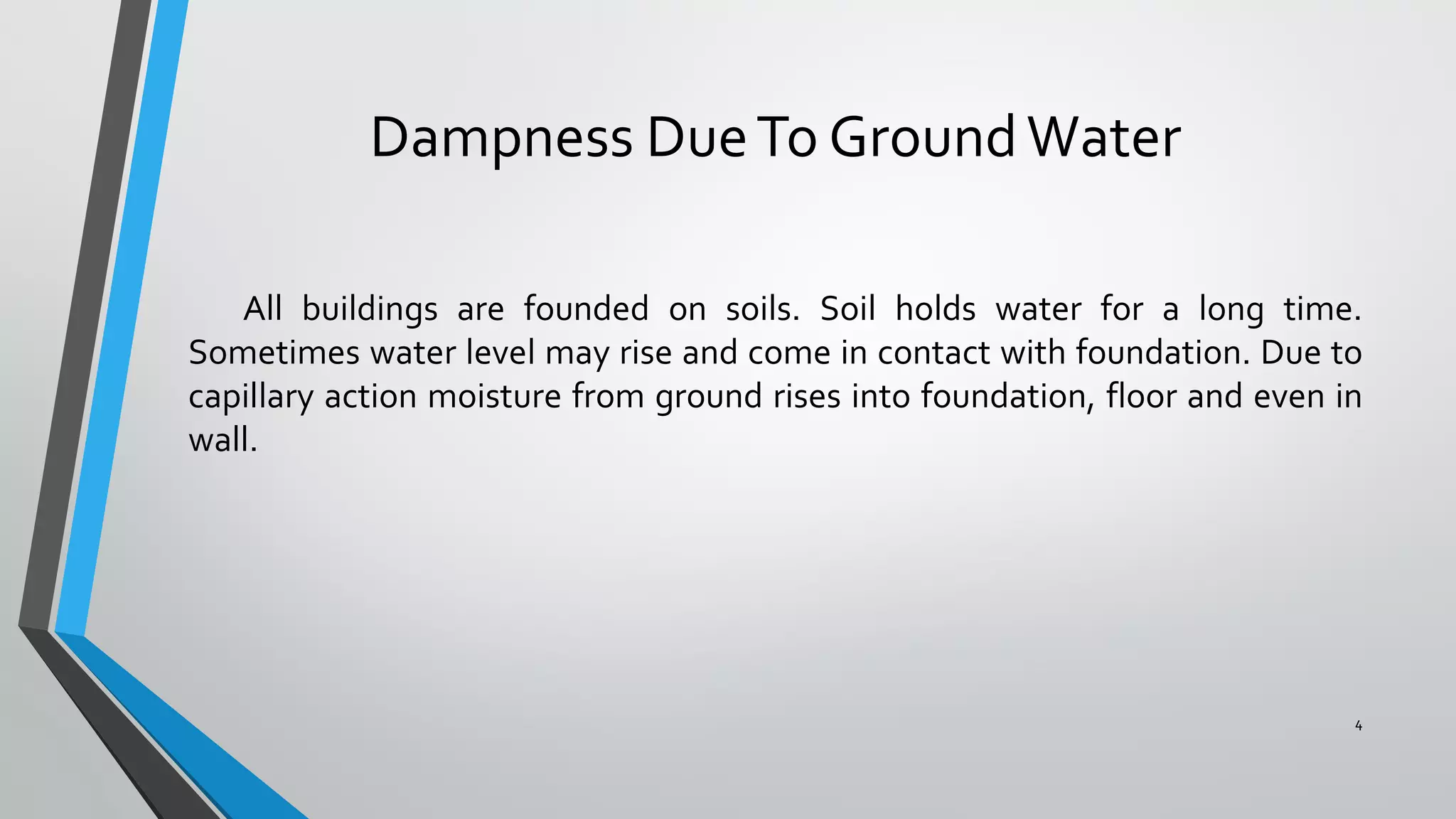 Dampness Due To Ground Water

All buildings are founded on soils. Soil holds water for a long time. Sometimes water level may rise and come in contact with foundation. Due to capillary action moisture from ground rises into foundation, floor and even in wall.

4